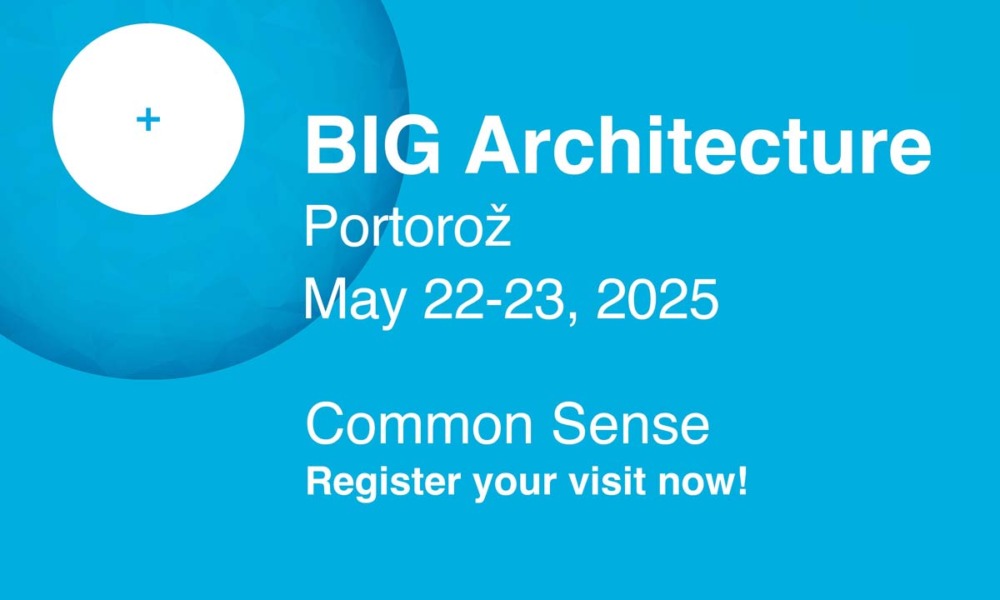 +

BIG Architecture
Portorož
May 22-23, 2025

Common Sense
Register your visit now!